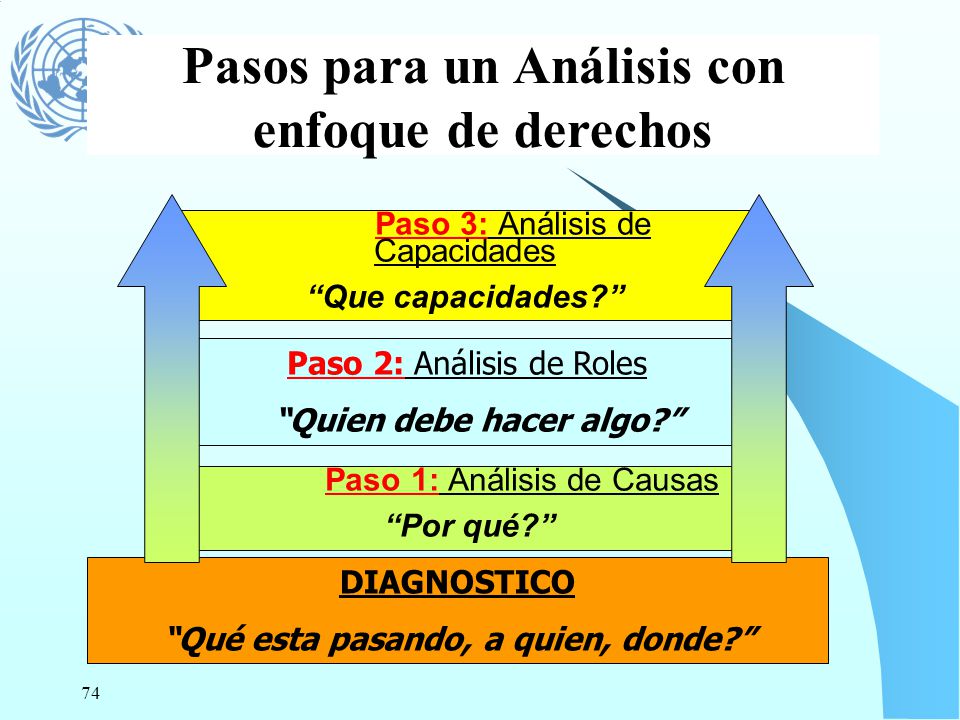 Pasos para un Análisis con enfoque de derechos

Paso 3: Análisis de Capacidades

“Que capacidades?”

Paso 2: Análisis de Roles

“Quien debe hacer algo?”

Paso 1: Análisis de Causas

“Por qué?”

DIAGNOSTICO

“Qué esta pasando, a quien, donde?”

74